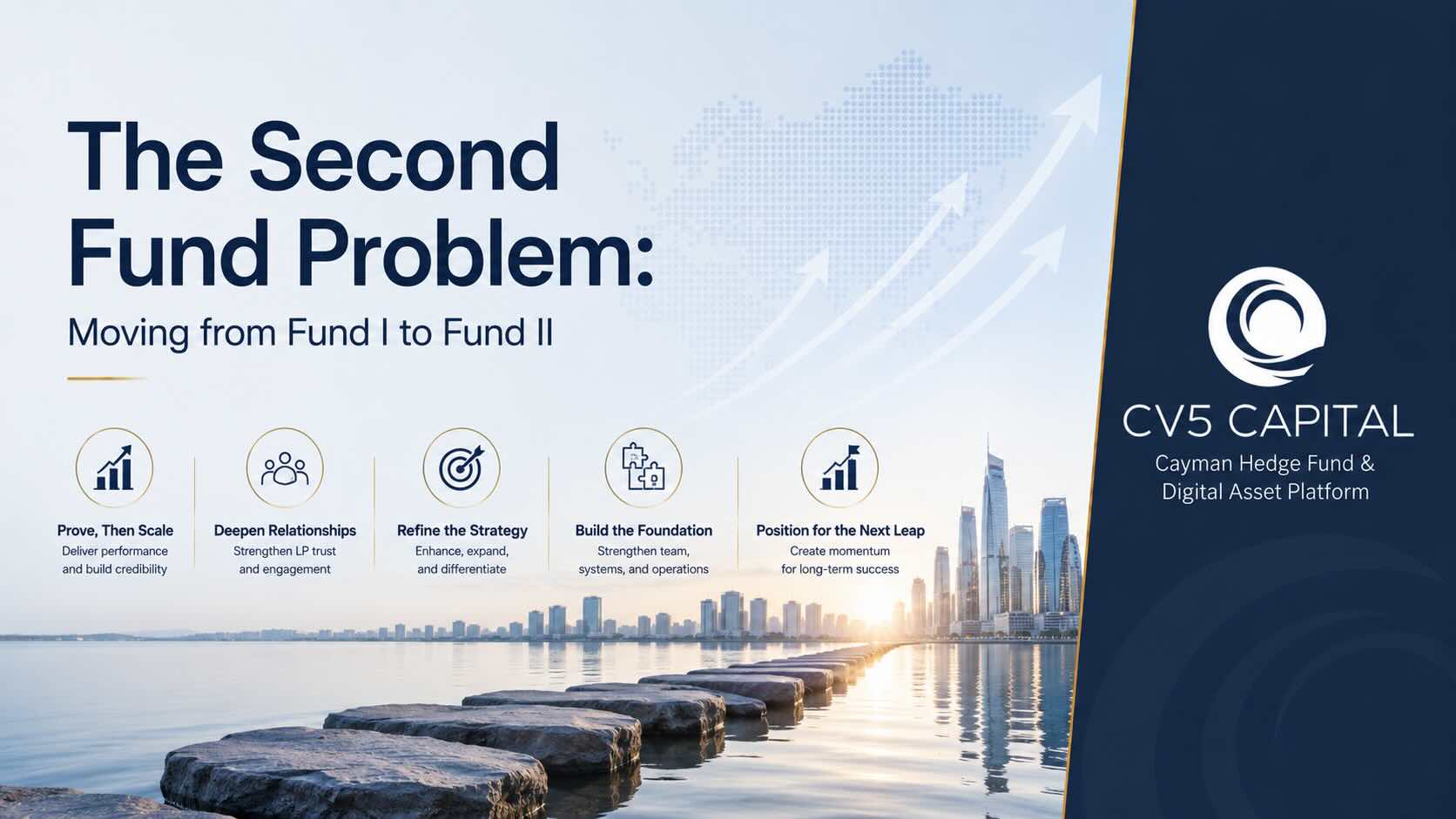 The Second Fund Problem:

Moving from Fund I to Fund II

Prove, Then Scale
Deliver performance and build credibility

Deepen Relationships
Strengthen LP trust and engagement

Refine the Strategy
Enhance, expand, and differentiate

Build the Foundation
Strengthen team, systems, and operations

Position for the Next Leap
Create momentum for long-term success

CV5 CAPITAL
Cayman Hedge Fund & Digital Asset Platform